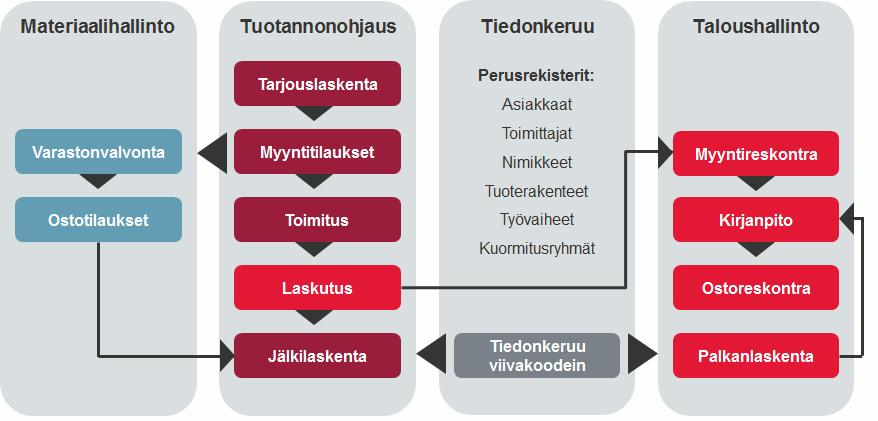 Materiaalihallinto

Varastonvalvonta

Ostotilaukset

Tuotannonohjaus

Tarjouslaskenta

Myyntitilaukset

Toimitus

Laskutus

Jälkilaskenta

Tiedonkeruu

Perusrekisterit:
Asiakkaat
Toimittajat
Nimikkeet
Tuoterakenteet
Työvaiheet
Kuormitusryhmät

Tiedonkeruu viivakoodein

Taloushallinto

Myyntireskontra

Kirjanpito

Ostoreskontra

Palkanlaskenta